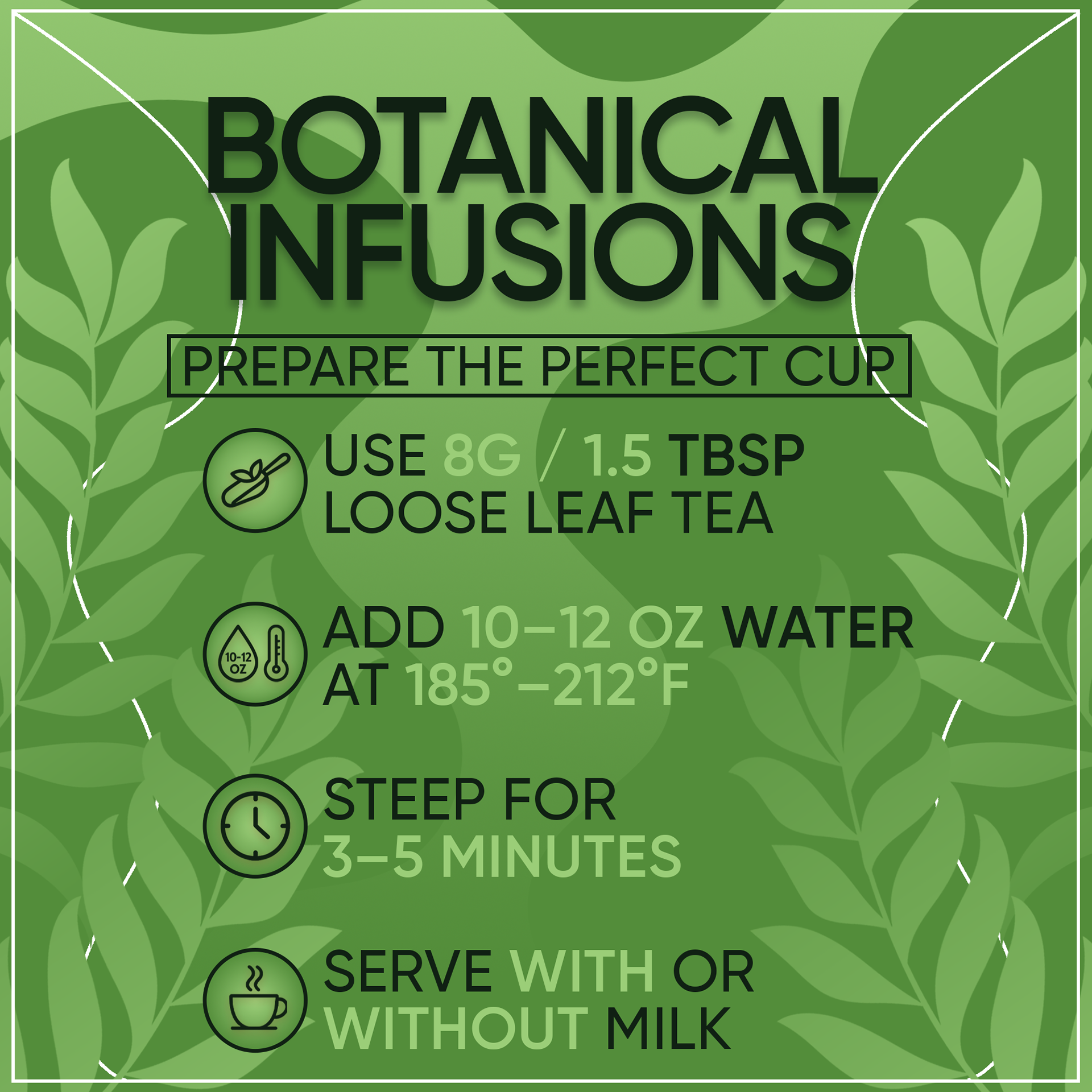 BOTANICAL INFUSIONS

PREPARE THE PERFECT CUP

USE 8G / 1.5 TBSP LOOSE LEAF TEA

10-12 OZ

ADD 10–12 OZ WATER AT 185°–212°F

STEEP FOR 3–5 MINUTES

SERVE WITH OR WITHOUT MILK